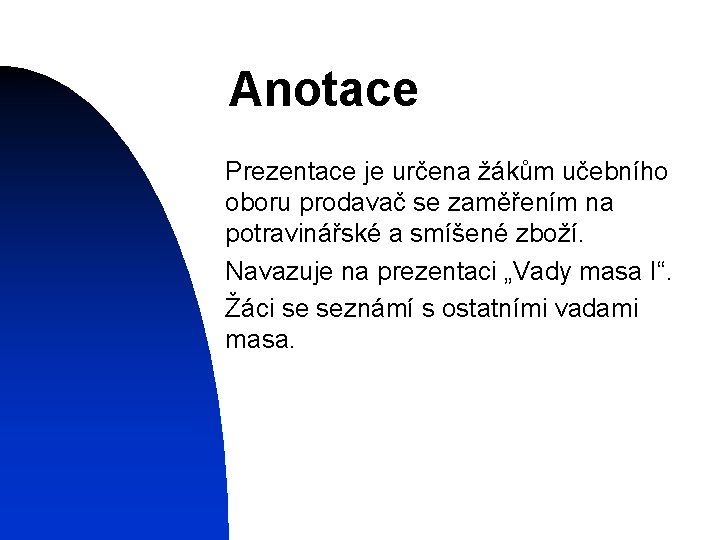 Anotace

Prezentace je určena žákům učebního oboru prodavač se zaměřením na potravinářské a smíšené zboží.

Navazuje na prezentaci „Vady masa I“.

Žáci se seznámí s ostatními vadami masa.